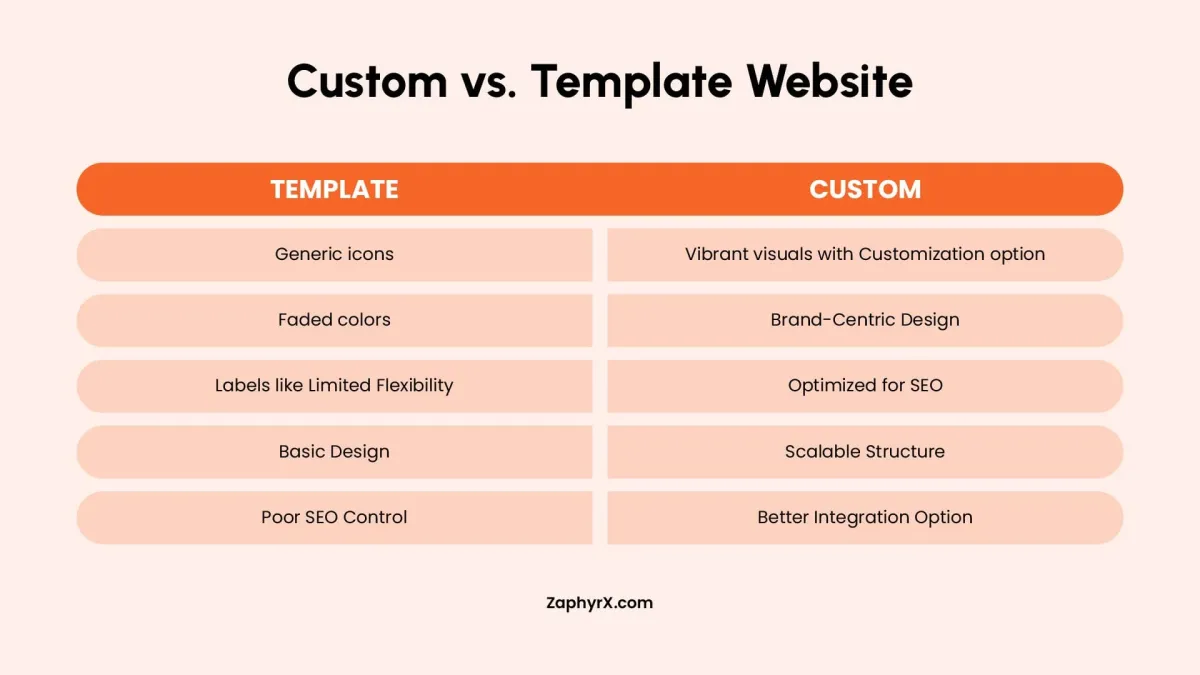 Custom vs. Template Website

| TEMPLATE | CUSTOM |
|---|---|
| Generic icons | Vibrant visuals with Customization option |
| Faded colors | Brand-Centric Design |
| Labels like Limited Flexibility | Optimized for SEO |
| Basic Design | Scalable Structure |
| Poor SEO Control | Better Integration Option |

ZaphyrX.com